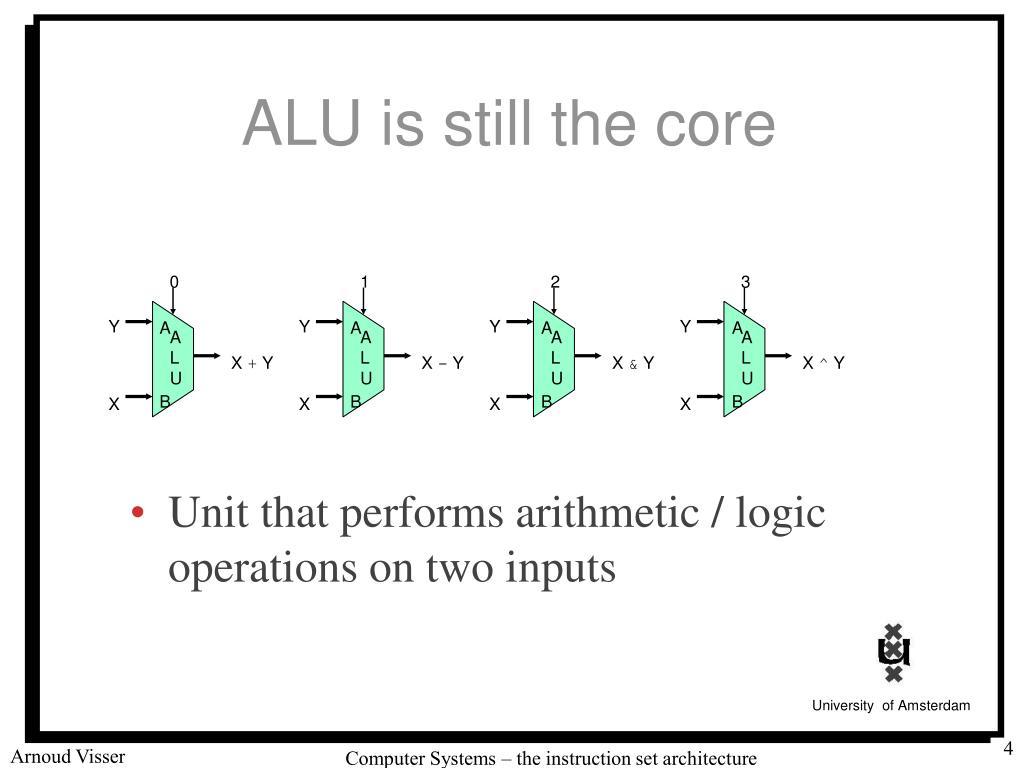 ALU is still the core

0

Y A A L U B X

X + Y

1

Y A A L U B X

X – Y

2

Y A A L U B X

X & Y

3

Y A A L U B X

X ^ Y

• Unit that performs arithmetic / logic operations on two inputs

University of Amsterdam

Arnoud Visser

Computer Systems – the instruction set architecture

4